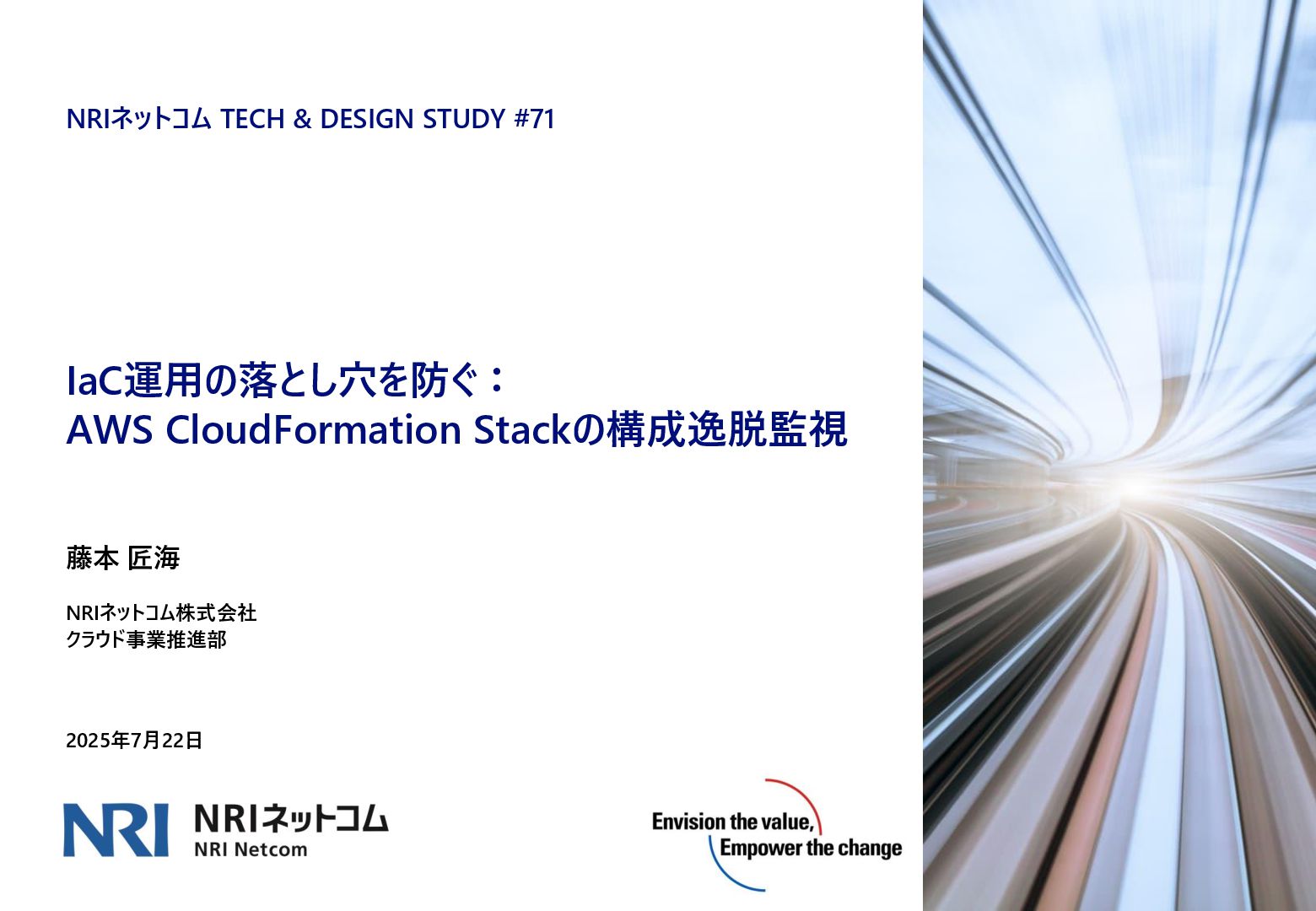 NRIネットコム TECH & DESIGN STUDY #71

IaC運用の落とし穴を防ぐ：
AWS CloudFormation Stackの構成逸脱監視

藤本 匠海

NRIネットコム株式会社
クラウド事業推進部

2025年7月22日

NRI NRIネットコム NRI Netcom

Envision the value,
Empower the change